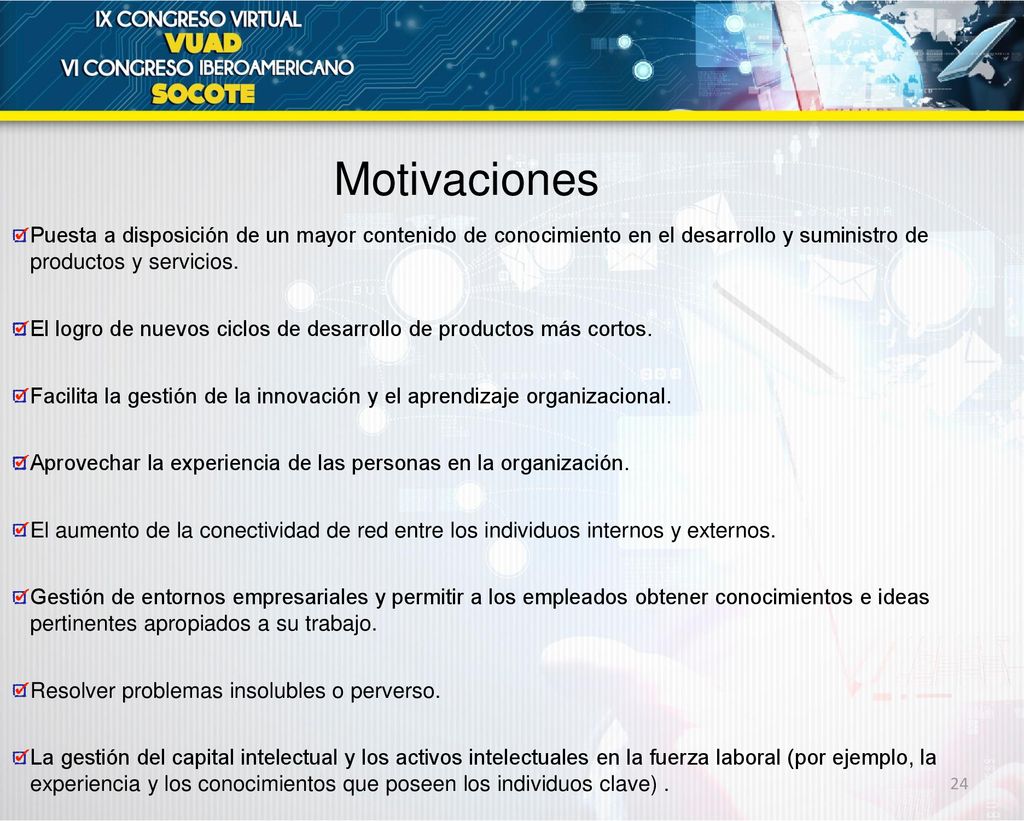 IX CONGRESO VIRTUAL
VUAD
VI CONGRESO IBEROAMERICANO
SOCOTE

Motivaciones

Puesta a disposición de un mayor contenido de conocimiento en el desarrollo y suministro de productos y servicios.

El logro de nuevos ciclos de desarrollo de productos más cortos.

Facilita la gestión de la innovación y el aprendizaje organizacional.

Aprovechar la experiencia de las personas en la organización.

El aumento de la conectividad de red entre los individuos internos y externos.

Gestión de entornos empresariales y permitir a los empleados obtener conocimientos e ideas pertinentes apropiados a su trabajo.

Resolver problemas insolubles o perverso.

La gestión del capital intelectual y los activos intelectuales en la fuerza laboral (por ejemplo, la experiencia y los conocimientos que poseen los individuos clave) .

24